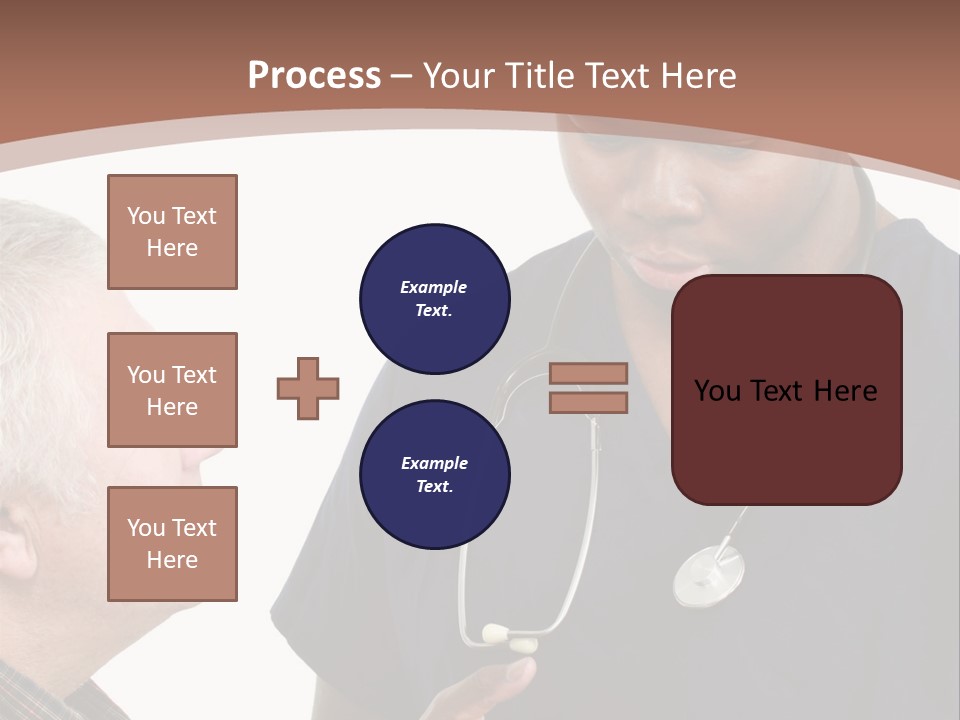 Process – Your Title Text Here

You Text Here

You Text Here

You Text Here

Example Text.

Example Text.

You Text Here